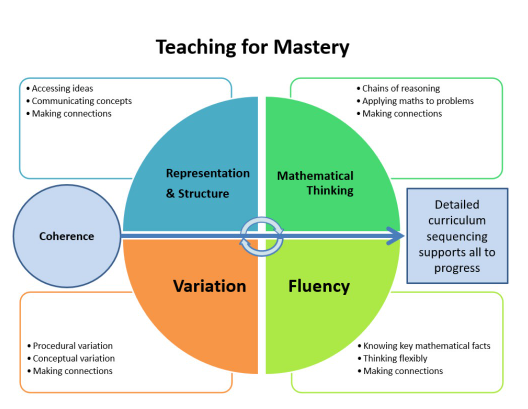 Teaching for Mastery

• Accessing ideas
• Communicating concepts
• Making connections

• Chains of reasoning
• Applying maths to problems
• Making connections

Representation & Structure

Mathematical Thinking

Coherence

Detailed curriculum sequencing supports all to progress

Variation

Fluency

• Procedural variation
• Conceptual variation
• Making connections

• Knowing key mathematical facts
• Thinking flexibly
• Making connections